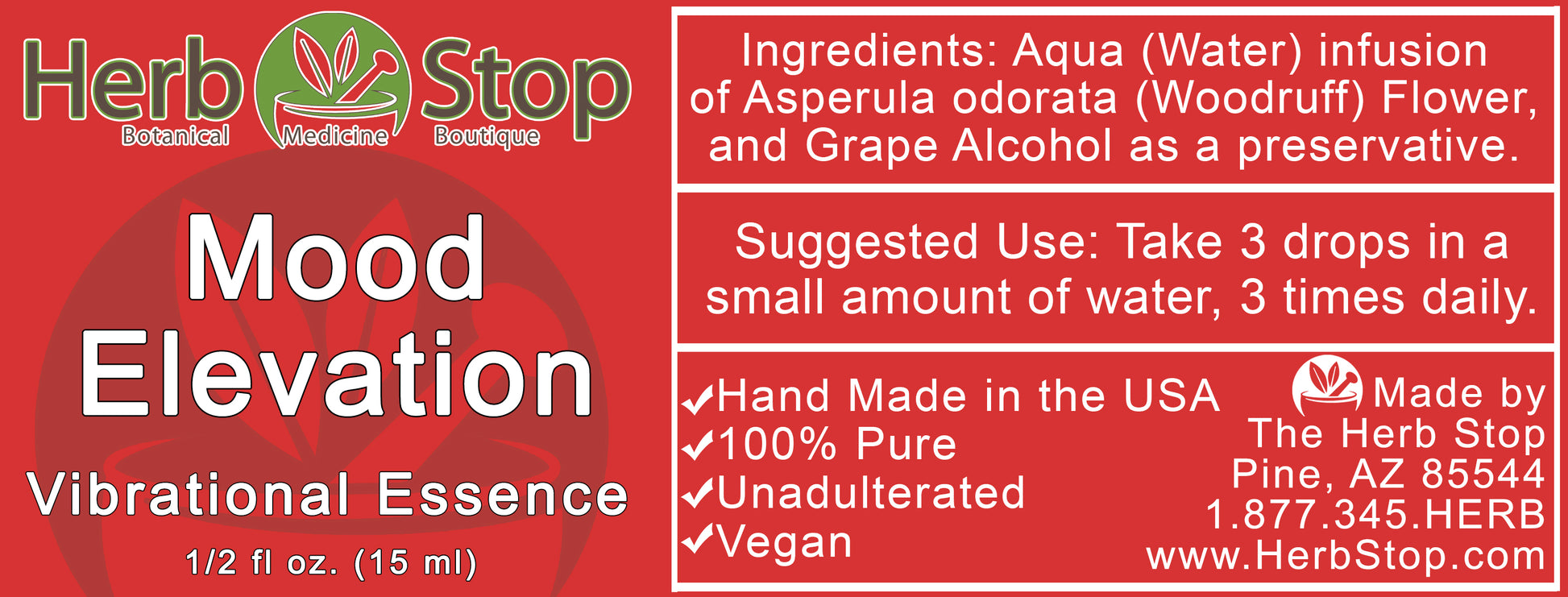 Herb Stop
Botanical Medicine Boutique

Mood Elevation

Vibrational Essence

1/2 fl oz. (15 ml)

Ingredients: Aqua (Water) infusion of Asperula odorata (Woodruff) Flower, and Grape Alcohol as a preservative.

Suggested Use: Take 3 drops in a small amount of water, 3 times daily.

✓Hand Made in the USA
✓100% Pure
✓Unadulterated
✓Vegan

Made by
The Herb Stop
Pine, AZ 85544
1.877.345.HERB
www.HerbStop.com